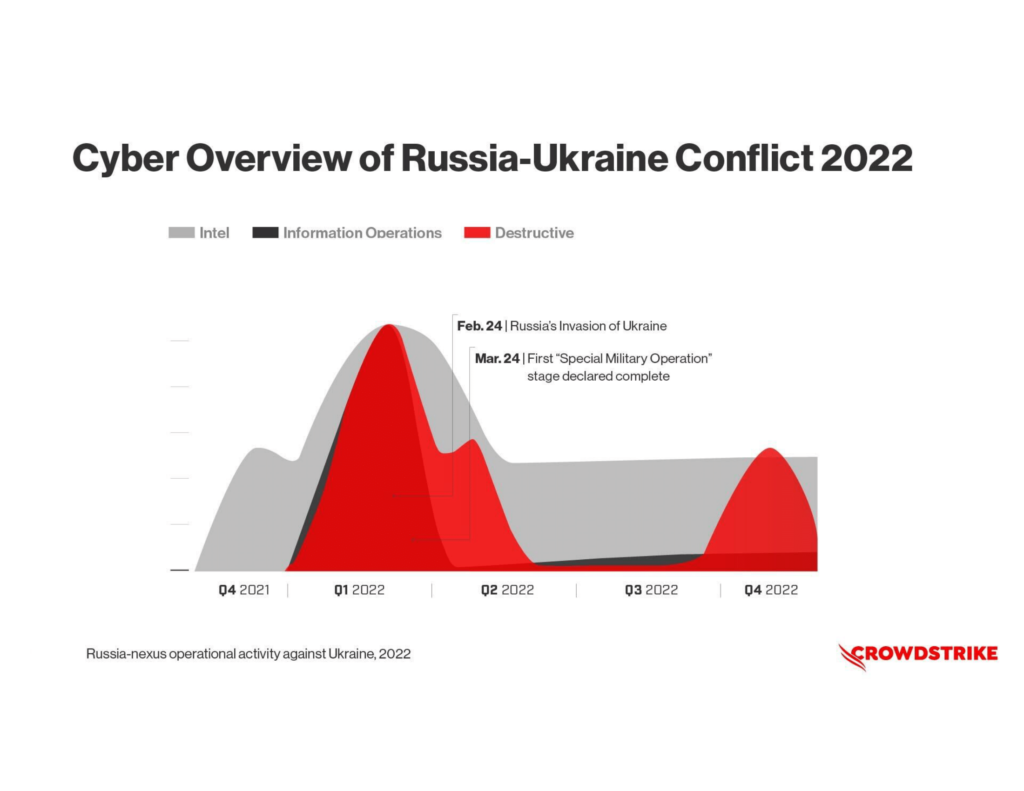 Cyber Overview of Russia-Ukraine Conflict 2022

Intel Information Operations Destructive

Feb. 24 | Russia's Invasion of Ukraine

Mar. 24 | First "Special Military Operation" stage declared complete

Q4 2021 | Q1 2022 | Q2 2022 | Q3 2022 | Q4 2022

Russia-nexus operational activity against Ukraine, 2022

CROWDSTRIKE